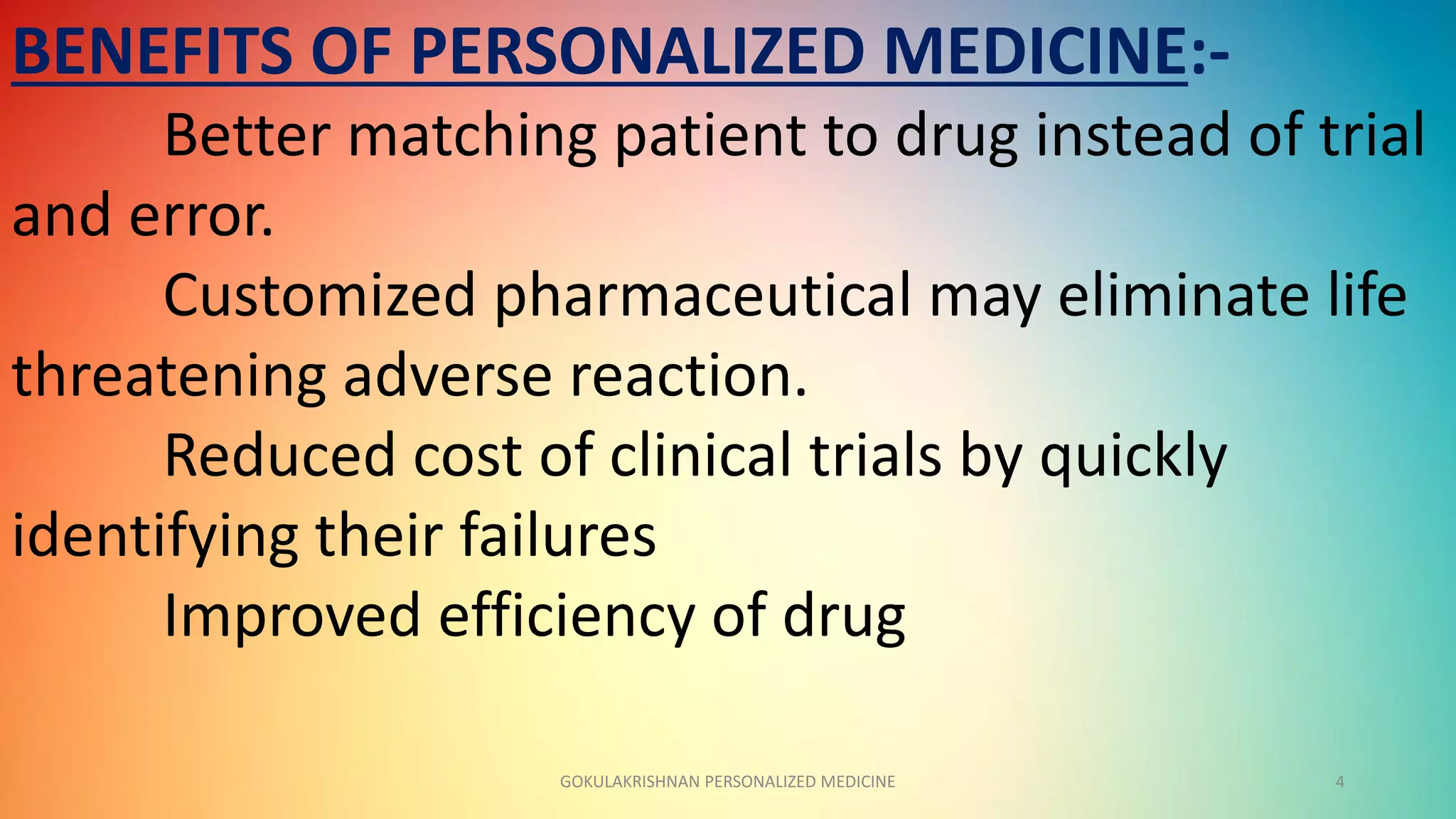 BENEFITS OF PERSONALIZED MEDICINE:-

Better matching patient to drug instead of trial and error.

Customized pharmaceutical may eliminate life threatening adverse reaction.

Reduced cost of clinical trials by quickly identifying their failures

Improved efficiency of drug

GOKULAKRISHNAN PERSONALIZED MEDICINE

4